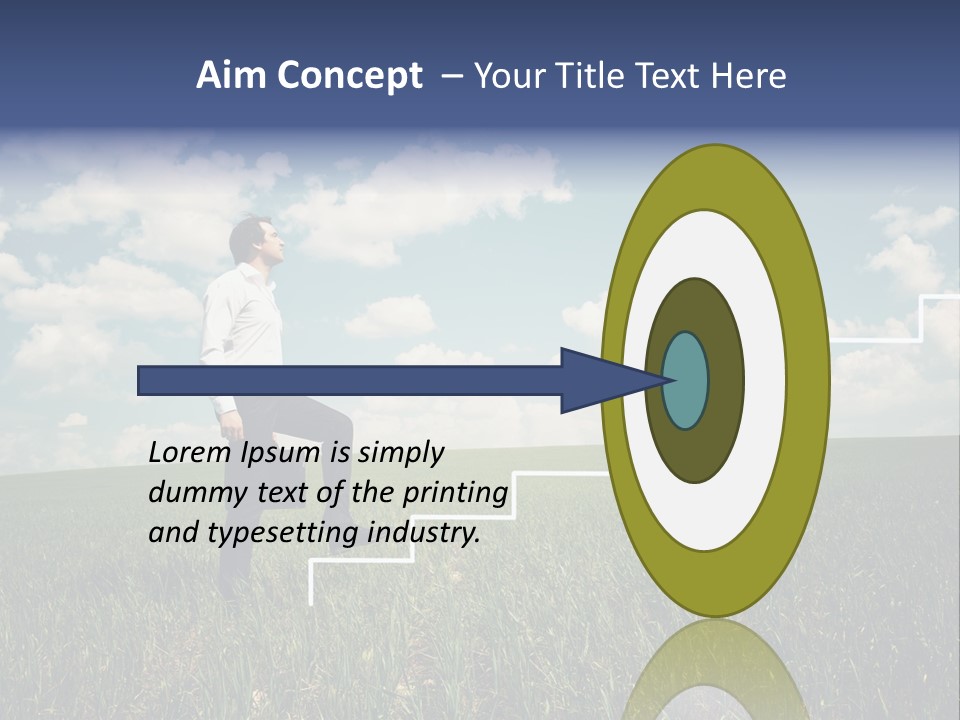 Aim Concept – Your Title Text Here

Lorem Ipsum is simply dummy text of the printing and typesetting industry.